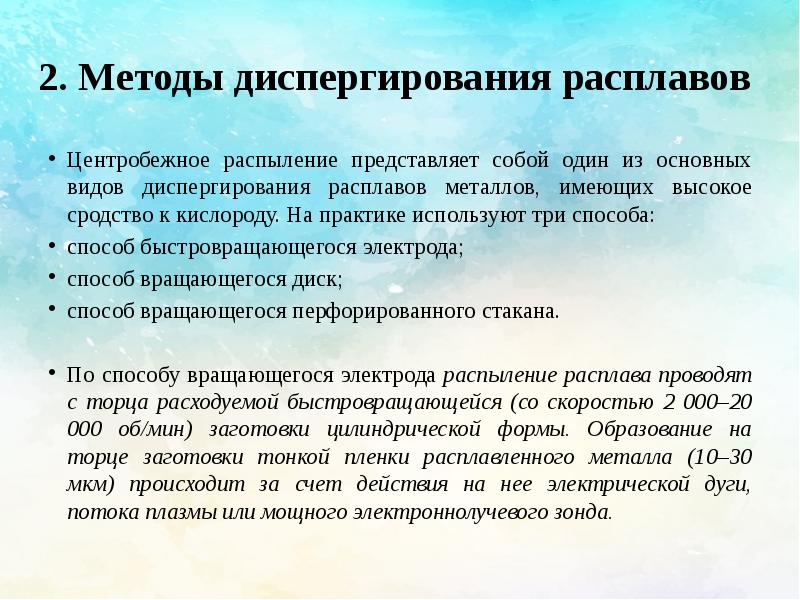 2. Методы диспергирования расплавов

• Центробежное распыление представляет собой один из основных видов диспергирования расплавов металлов, имеющих высокое сродство к кислороду. На практике используют три способа:
• способ быстровращающегося электрода;
• способ вращающегося диск;
• способ вращающегося перфорированного стакана.

• По способу вращающегося электрода распыление расплава проводят с торца расходуемой быстровращающейся (со скоростью 2 000–20 000 об/мин) заготовки цилиндрической формы. Образование на торце заготовки тонкой пленки расплавленного металла (10–30 мкм) происходит за счет действия на нее электрической дуги, потока плазмы или мощного электроннолучевого зонда.